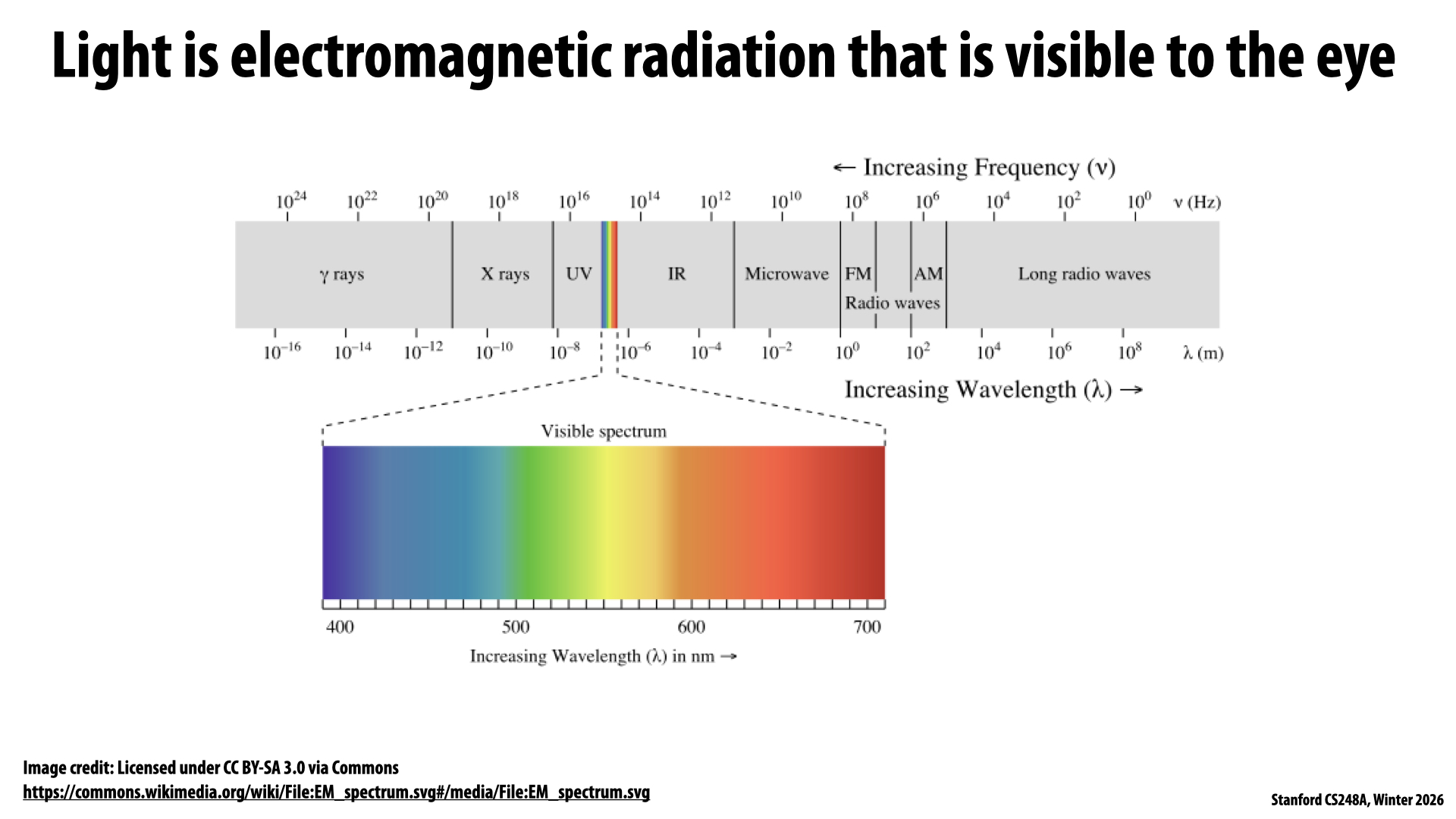 Light is electromagnetic radiation that is visible to the eye

← Increasing Frequency (ν)

$10^{24}$ $10^{22}$ $10^{20}$ $10^{18}$ $10^{16}$ $10^{14}$ $10^{12}$ $10^{10}$ $10^{8}$ $10^{6}$ $10^{4}$ $10^{2}$ $10^{0}$ ν (Hz)

γ rays X rays UV IR Microwave FM AM Long radio waves

Radio waves

$10^{-16}$ $10^{-14}$ $10^{-12}$ $10^{-10}$ $10^{-8}$ $10^{-6}$ $10^{-4}$ $10^{-2}$ $10^{0}$ $10^{2}$ $10^{4}$ $10^{6}$ $10^{8}$ λ (m)

Increasing Wavelength (λ) →

Visible spectrum

400 500 600 700

Increasing Wavelength (λ) in nm →

Image credit: Licensed under CC BY-SA 3.0 via Commons
https://commons.wikimedia.org/wiki/File:EM_spectrum.svg#/media/File:EM_spectrum.svg

Stanford CS248A, Winter 2026